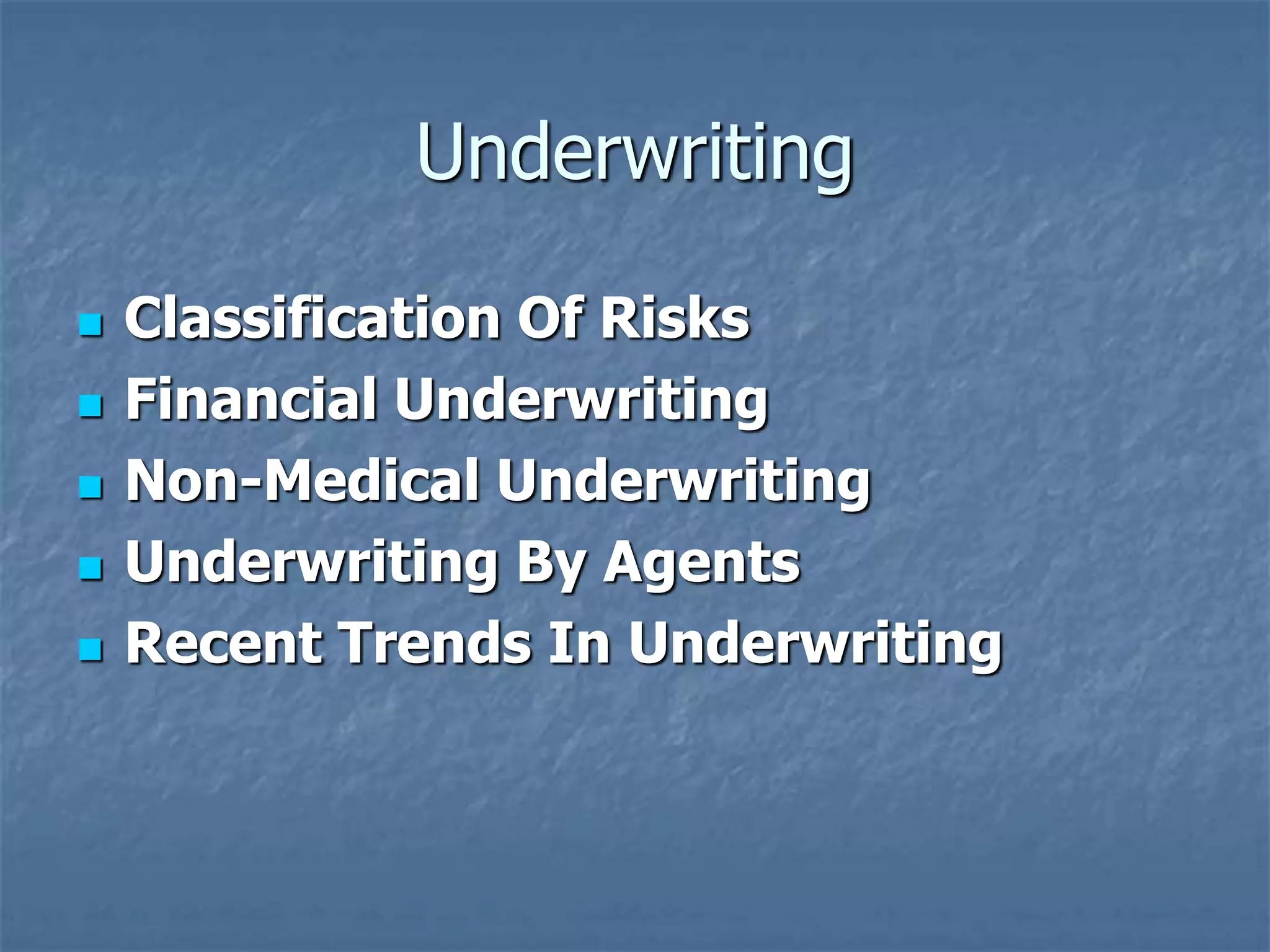 Underwriting

- Classification Of Risks
- Financial Underwriting
- Non-Medical Underwriting
- Underwriting By Agents
- Recent Trends In Underwriting